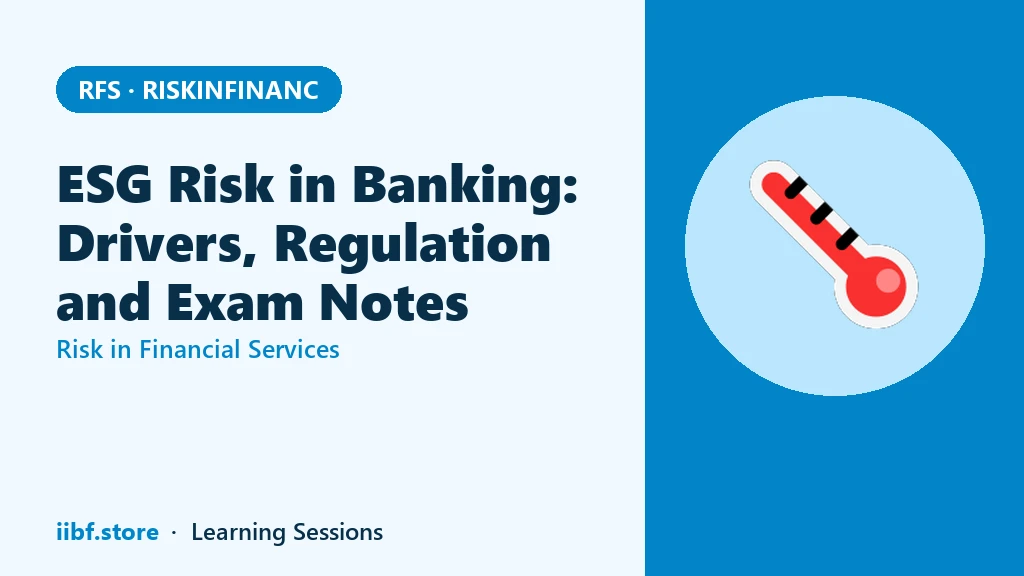 RFS · RISKINFINANC

ESG Risk in Banking: Drivers, Regulation and Exam Notes

Risk in Financial Services

iibf.store · Learning Sessions